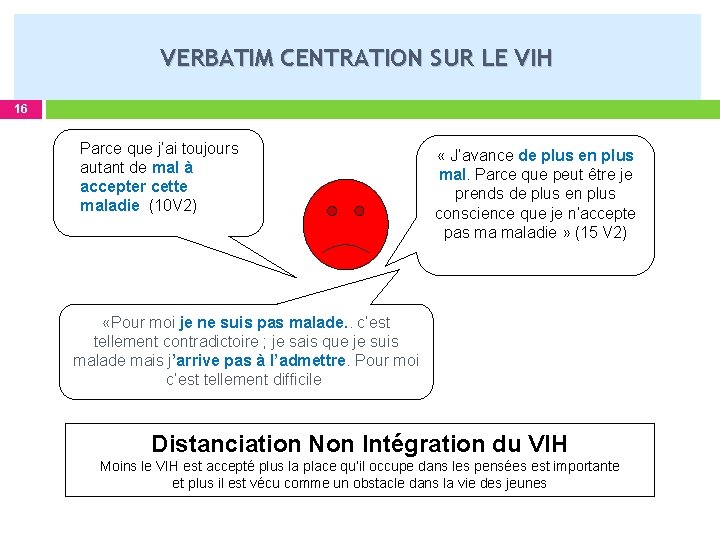 VERBATIM CENTRATION SUR LE VIH

16

Parce que j'ai toujours autant de mal à accepter cette maladie (10V2)

« J'avance de plus en plus mal. Parce que peut être je prends de plus en plus conscience que je n'accepte pas ma maladie » (15 V2)

«Pour moi je ne suis pas malade.. c'est tellement contradictoire ; je sais que je suis malade mais j'arrive pas à l'admettre. Pour moi c'est tellement difficile

Distanciation Non Intégration du VIH
Moins le VIH est accepté plus la place qu'il occupe dans les pensées est importante et plus il est vécu comme un obstacle dans la vie des jeunes